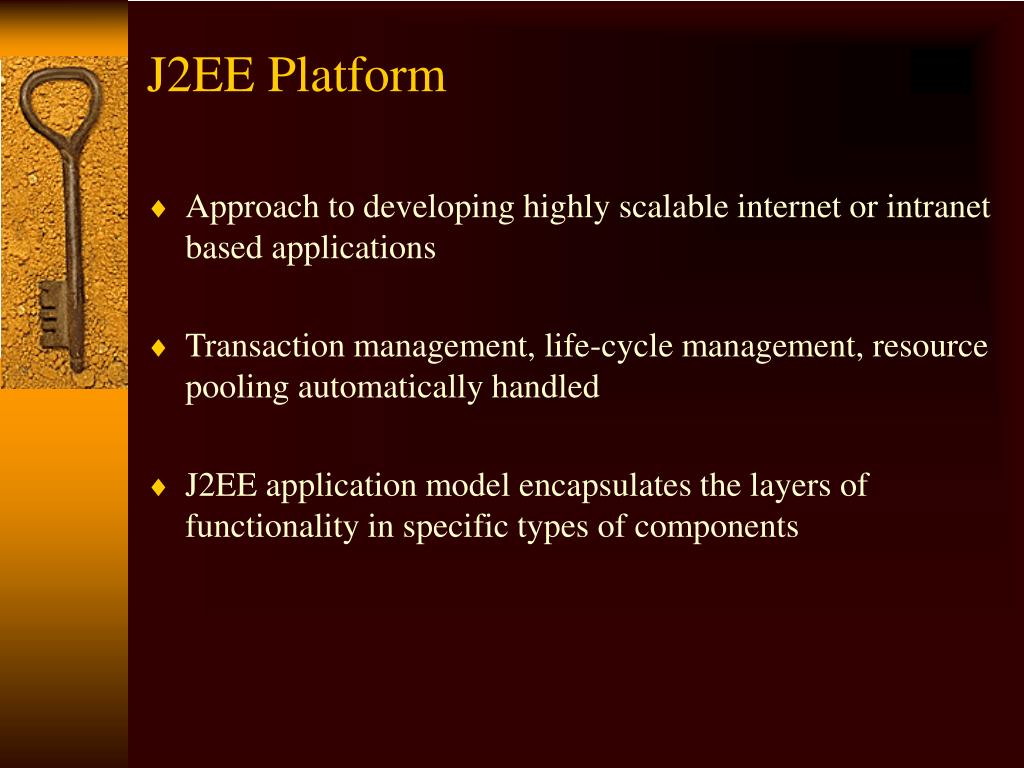 J2EE Platform

♦ Approach to developing highly scalable internet or intranet based applications

♦ Transaction management, life-cycle management, resource pooling automatically handled

♦ J2EE application model encapsulates the layers of functionality in specific types of components